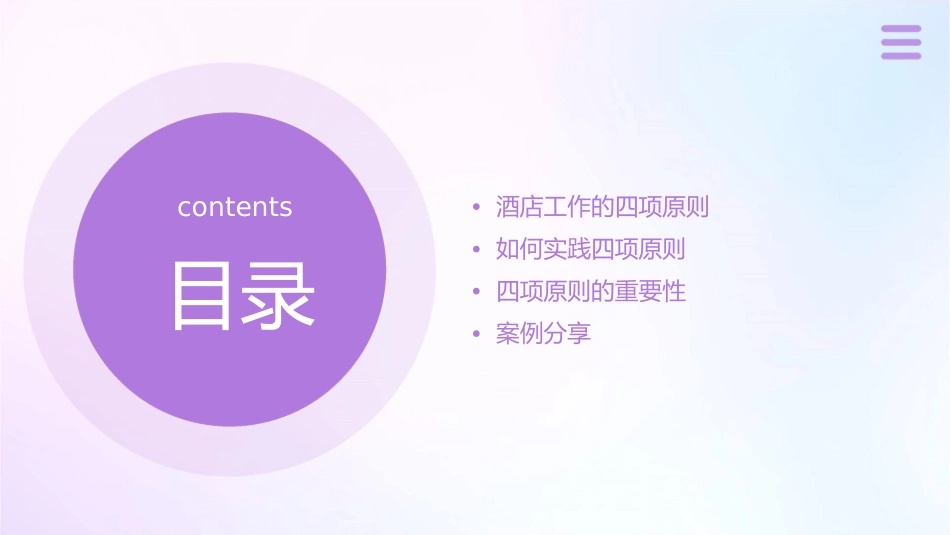 contents

目录

• 酒店工作的四项原则
• 如何实践四项原则
• 四项原则的重要性
• 案例分享